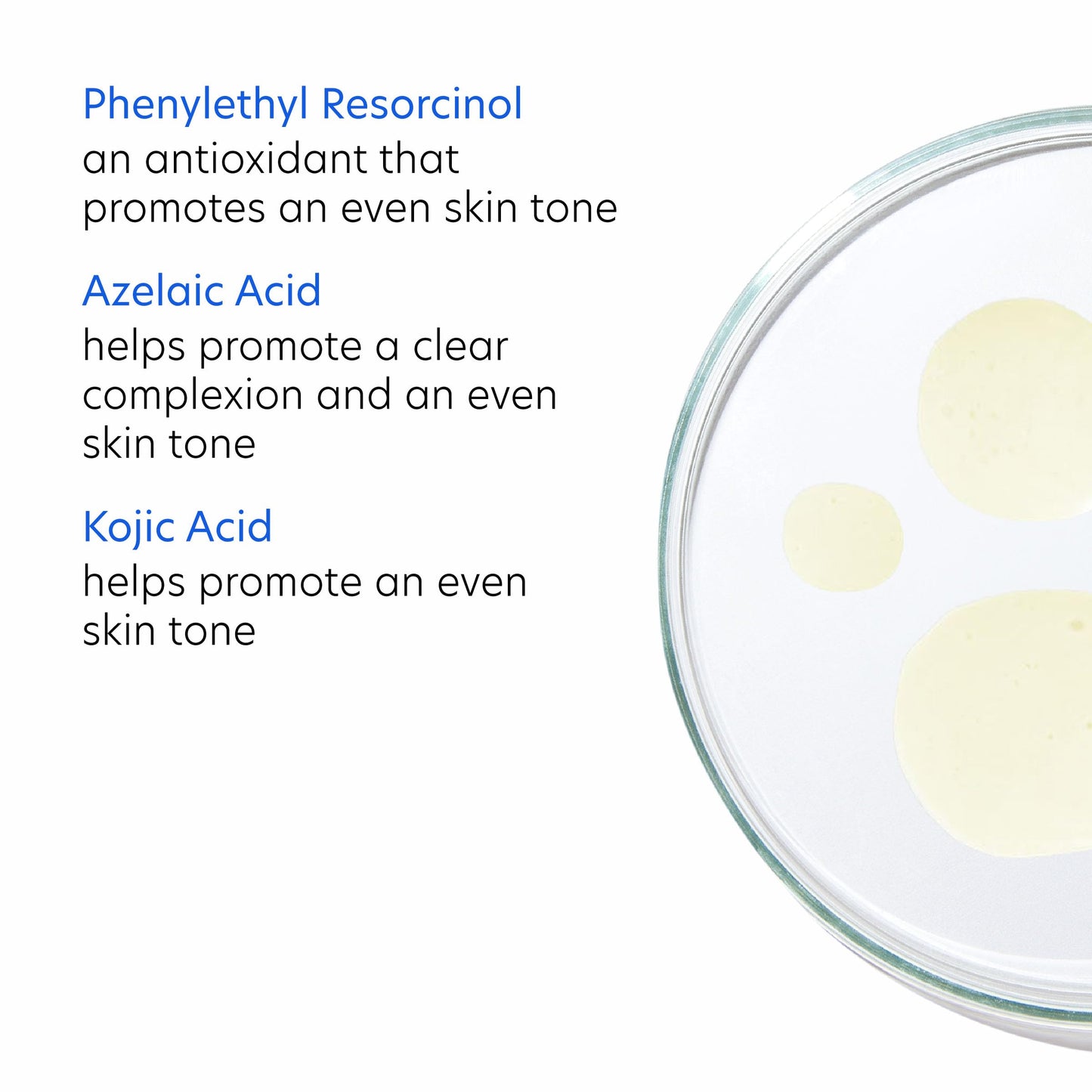 Phenylethyl Resorcinol
an antioxidant that promotes an even skin tone

Azelaic Acid
helps promote a clear complexion and an even skin tone

Kojic Acid
helps promote an even skin tone